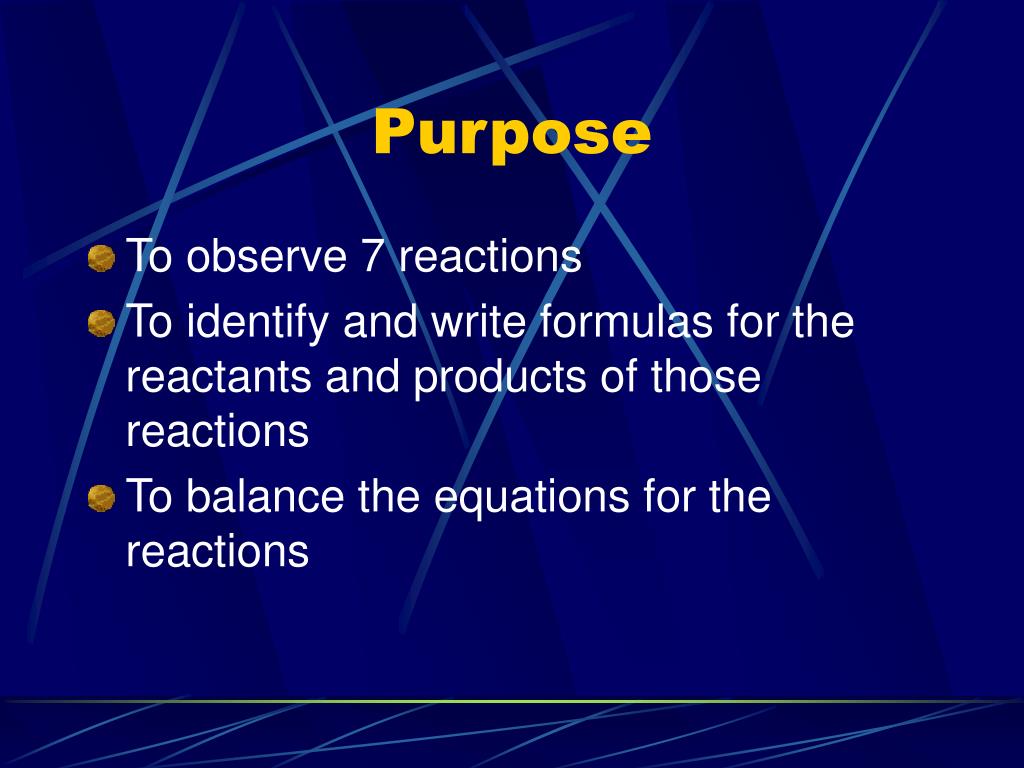 Purpose

To observe 7 reactions

To identify and write formulas for the reactants and products of those reactions

To balance the equations for the reactions